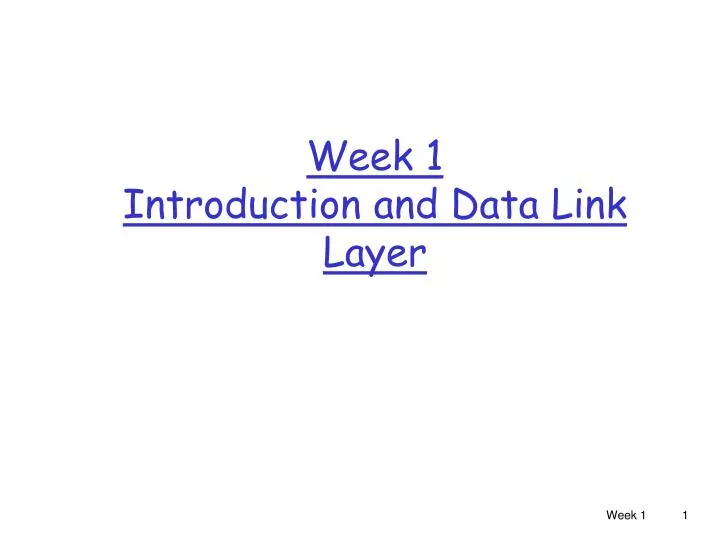 Week 1
Introduction and Data Link Layer

Week 1 1